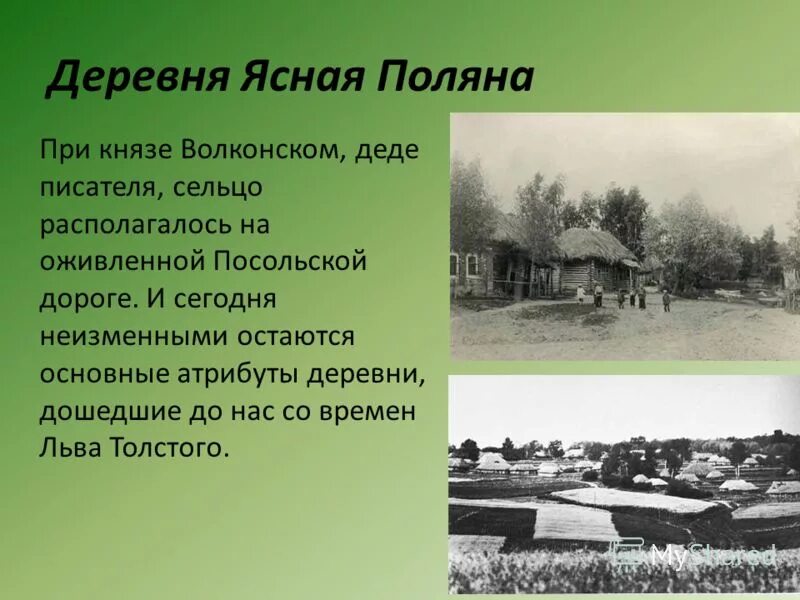 Деревня Ясная Поляна

При князе Волконском, деде писателя, сельцо располагалось на оживленной Посольской дороге. И сегодня неизменными остаются основные атрибуты деревни, дошедшие до нас со времен Льва Толстого.

MyShared